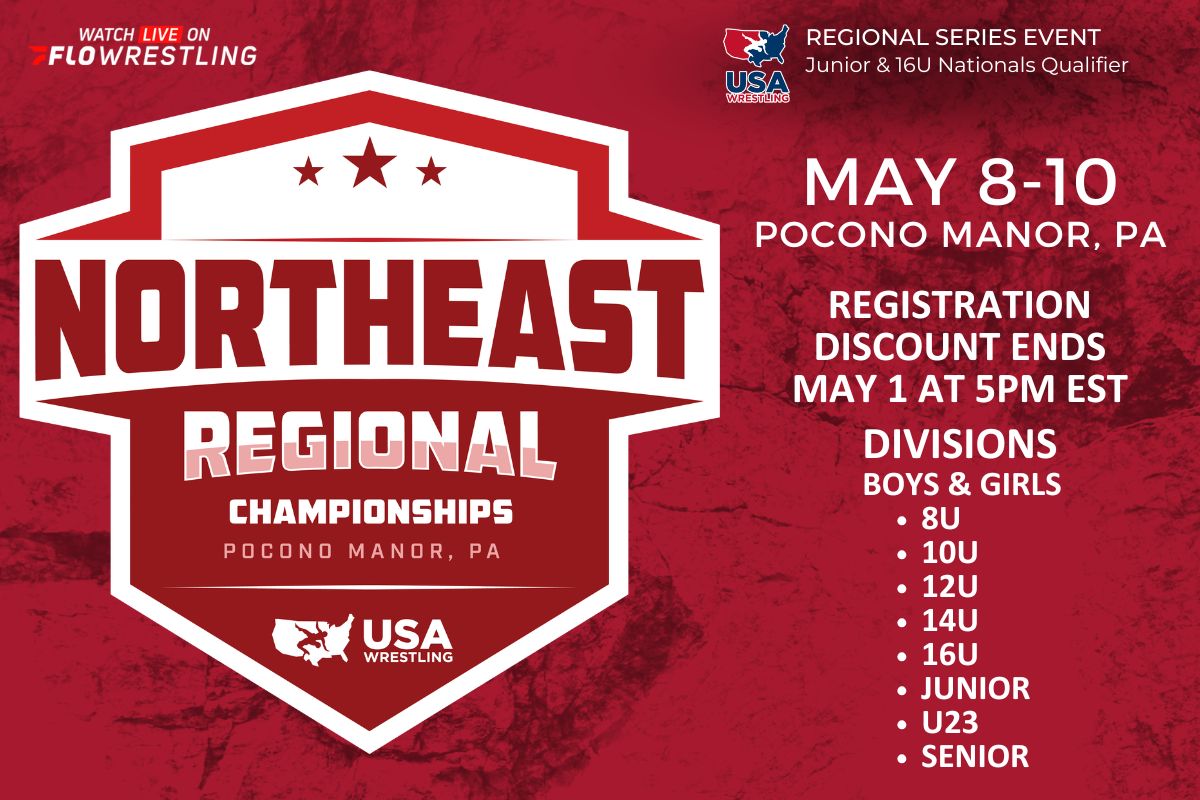 WATCH LIVE ON
FLOWRESTLING

USA WRESTLING
REGIONAL SERIES EVENT
Junior & 16U Nationals Qualifier

NORTHEAST
REGIONAL
CHAMPIONSHIPS
POCONO MANOR, PA
USA WRESTLING

MAY 8-10
POCONO MANOR, PA

REGISTRATION DISCOUNT ENDS MAY 1 AT 5PM EST

DIVISIONS
BOYS & GIRLS
• 8U
• 10U
• 12U
• 14U
• 16U
• JUNIOR
• U23
• SENIOR